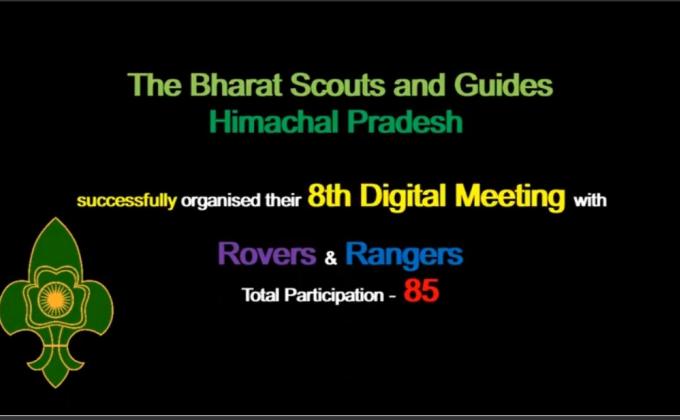 The Bharat Scouts and Guides
Himachal Pradesh

successfully organised their 8th Digital Meeting with

Rovers & Rangers
Total Participation - 85